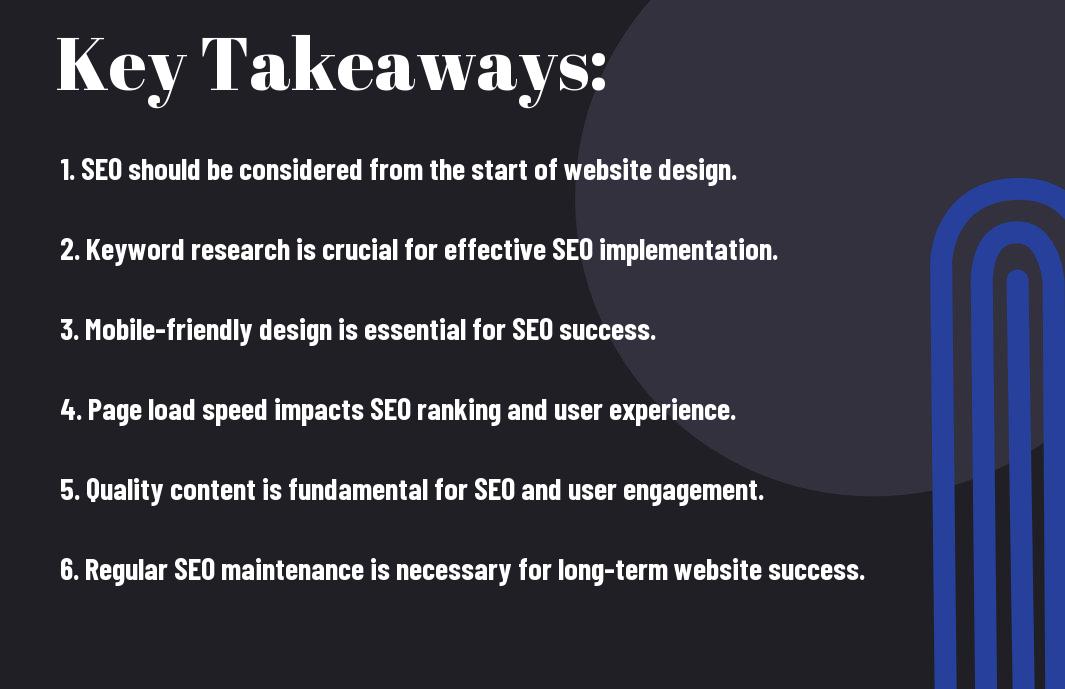 Key Takeaways:

1. SEO should be considered from the start of website design.

2. Keyword research is crucial for effective SEO implementation.

3. Mobile-friendly design is essential for SEO success.

4. Page load speed impacts SEO ranking and user experience.

5. Quality content is fundamental for SEO and user engagement.

6. Regular SEO maintenance is necessary for long-term website success.